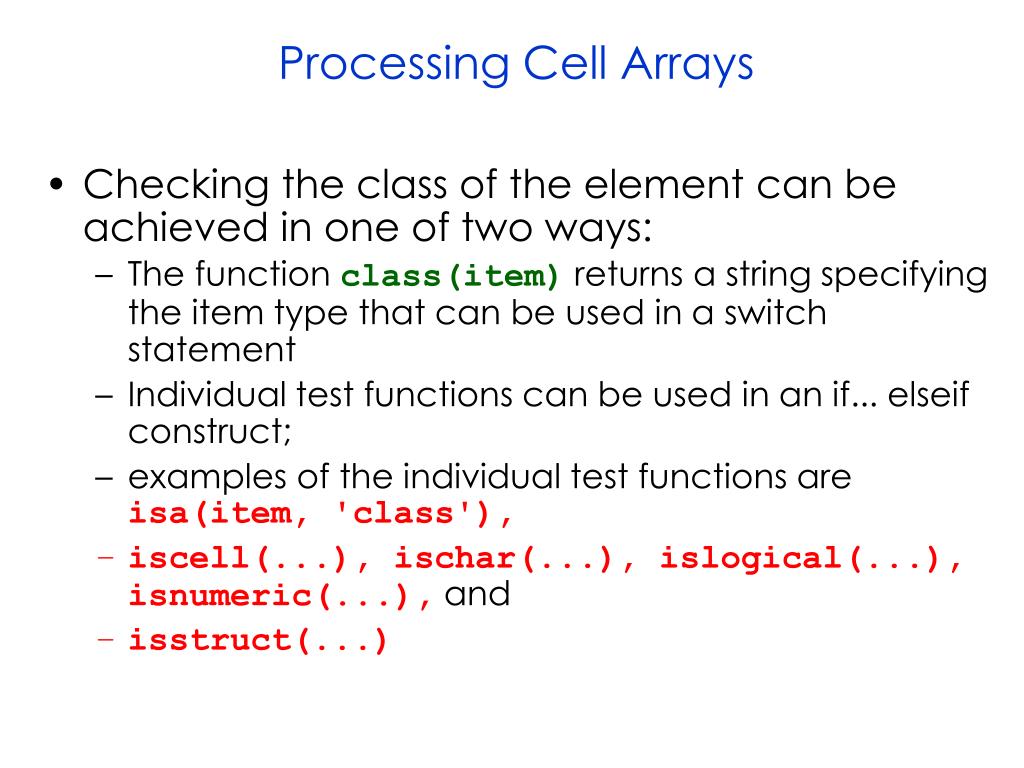 Processing Cell Arrays

• Checking the class of the element can be achieved in one of two ways:
– The function class(item) returns a string specifying the item type that can be used in a switch statement
– Individual test functions can be used in an if... elseif construct;
– examples of the individual test functions are isa(item, 'class'),
– iscell(...), ischar(...), islogical(...), isnumeric(...), and
– isstruct(...)